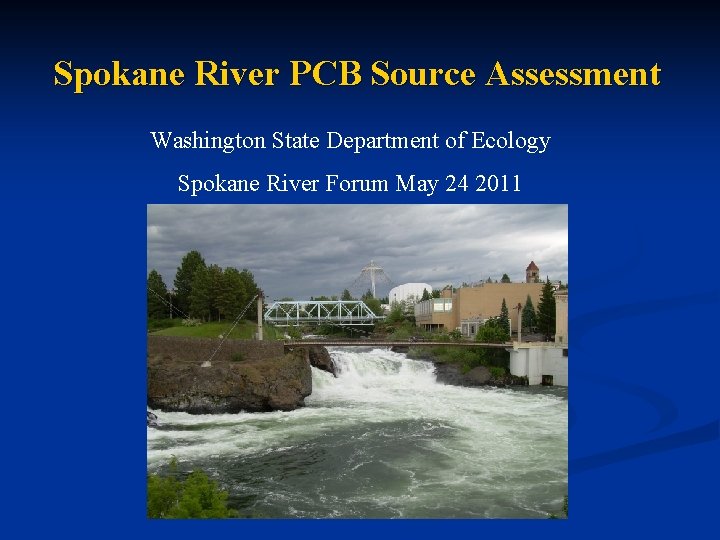 Spokane River PCB Source Assessment

Washington State Department of Ecology

Spokane River Forum May 24 2011